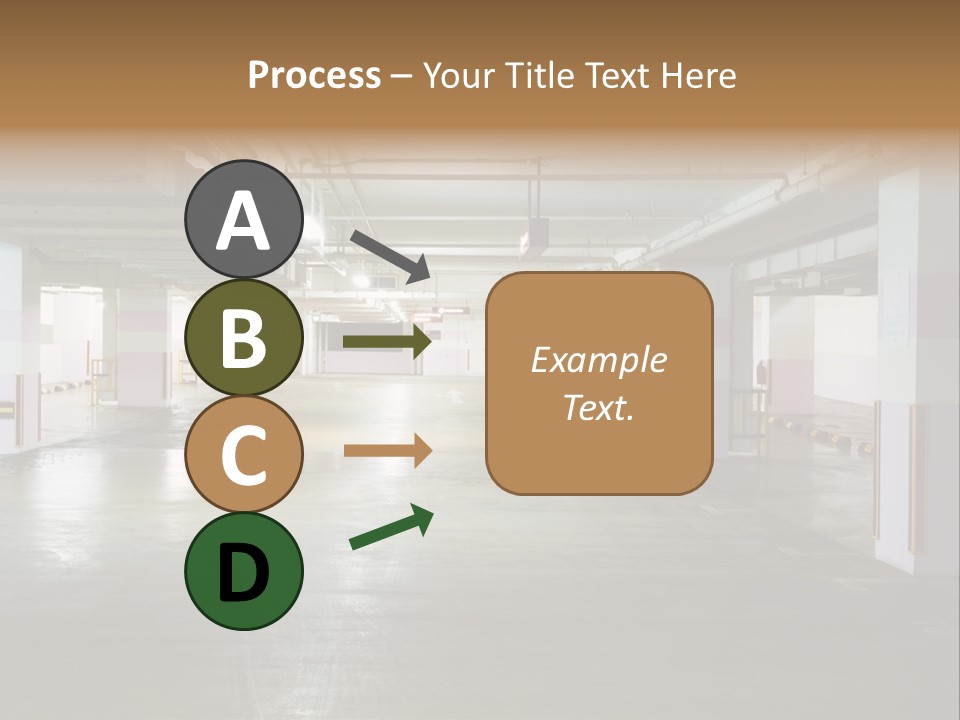 Process – Your Title Text Here

A

B

C

D

Example Text.